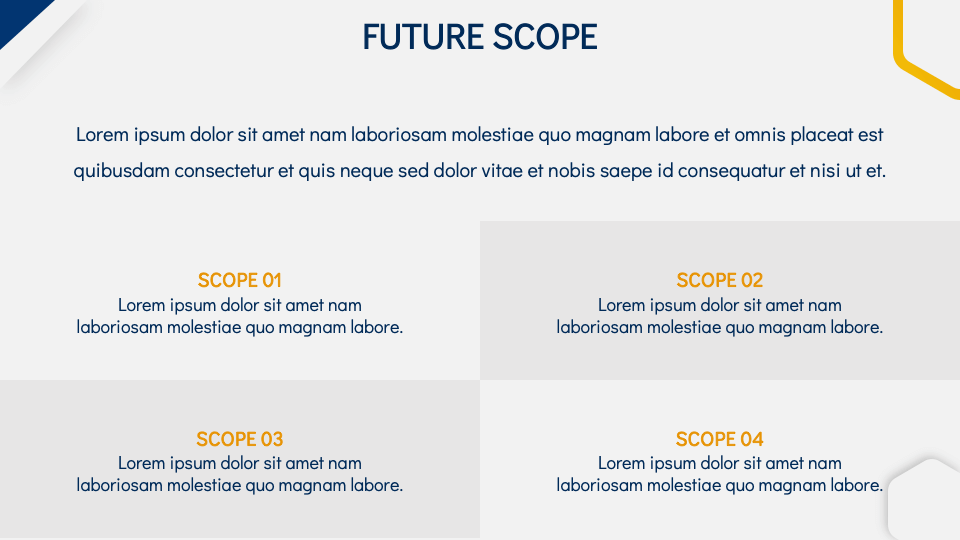 FUTURE SCOPE

Lorem ipsum dolor sit amet nam laboriosam molestiae quo magnam labore et omnis placeat est quibusdam consectetur et quis neque sed dolor vitae et nobis saepe id consequatur et nisi ut et.

SCOPE 01
Lorem ipsum dolor sit amet nam laboriosam molestiae quo magnam labore.

SCOPE 02
Lorem ipsum dolor sit amet nam laboriosam molestiae quo magnam labore.

SCOPE 03
Lorem ipsum dolor sit amet nam laboriosam molestiae quo magnam labore.

SCOPE 04
Lorem ipsum dolor sit amet nam laboriosam molestiae quo magnam labore.